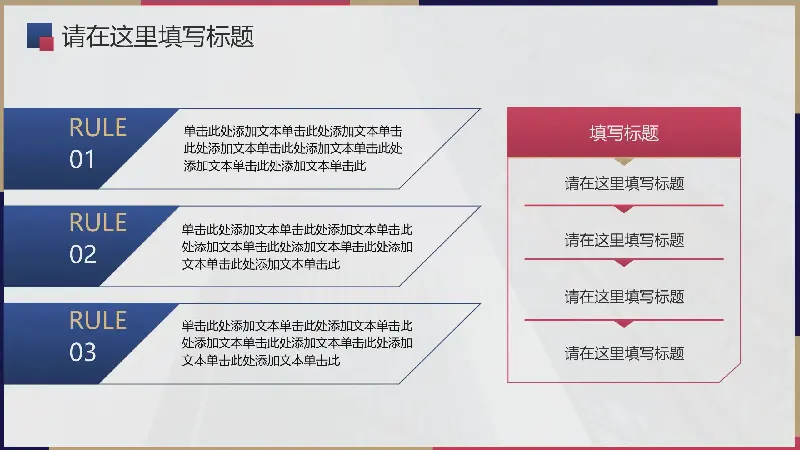 请在这里填写标题

RULE
01

单击此处添加文本单击此处添加文本单击此处添加文本单击此处添加文本单击此处添加文本单击此处添加文本单击此

RULE
02

单击此处添加文本单击此处添加文本单击此处添加文本单击此处添加文本单击此处添加文本单击此处添加文本单击此

RULE
03

单击此处添加文本单击此处添加文本单击此处添加文本单击此处添加文本单击此处添加文本单击此处添加文本单击此

填写标题

请在这里填写标题

请在这里填写标题

请在这里填写标题

请在这里填写标题